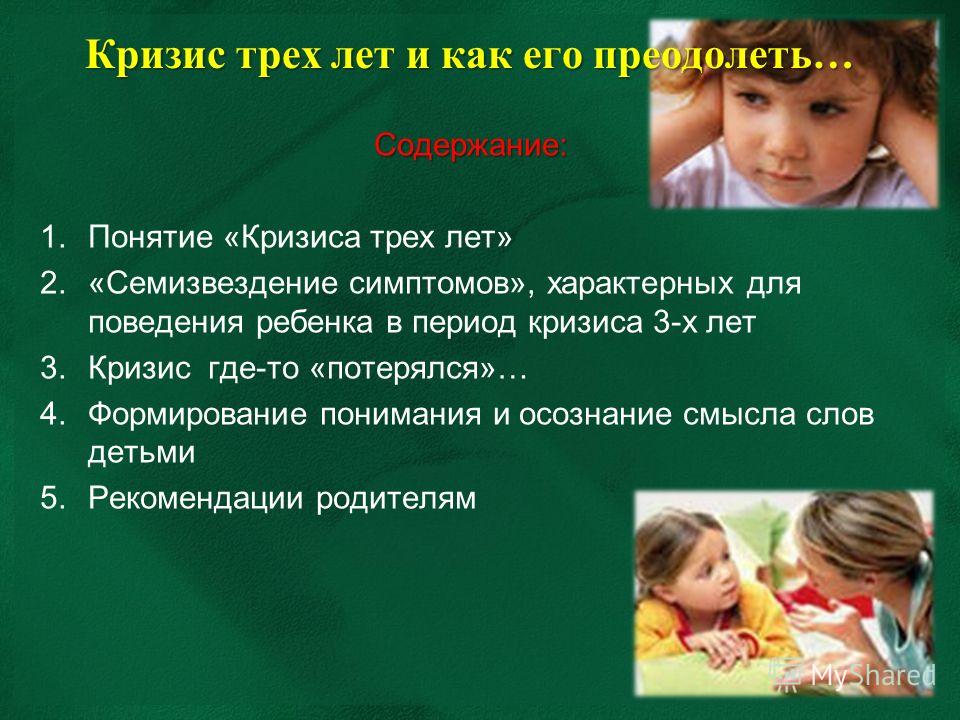 Кризис трех лет и как его преодолеть…

Содержание:

1. Понятие «Кризиса трех лет»
2. «Семизвездение симптомов», характерных для поведения ребенка в период кризиса 3-х лет
3. Кризис где-то «потерялся»…
4. Формирование понимания и осознание смысла слов детьми
5. Рекомендации родителям

MyShared